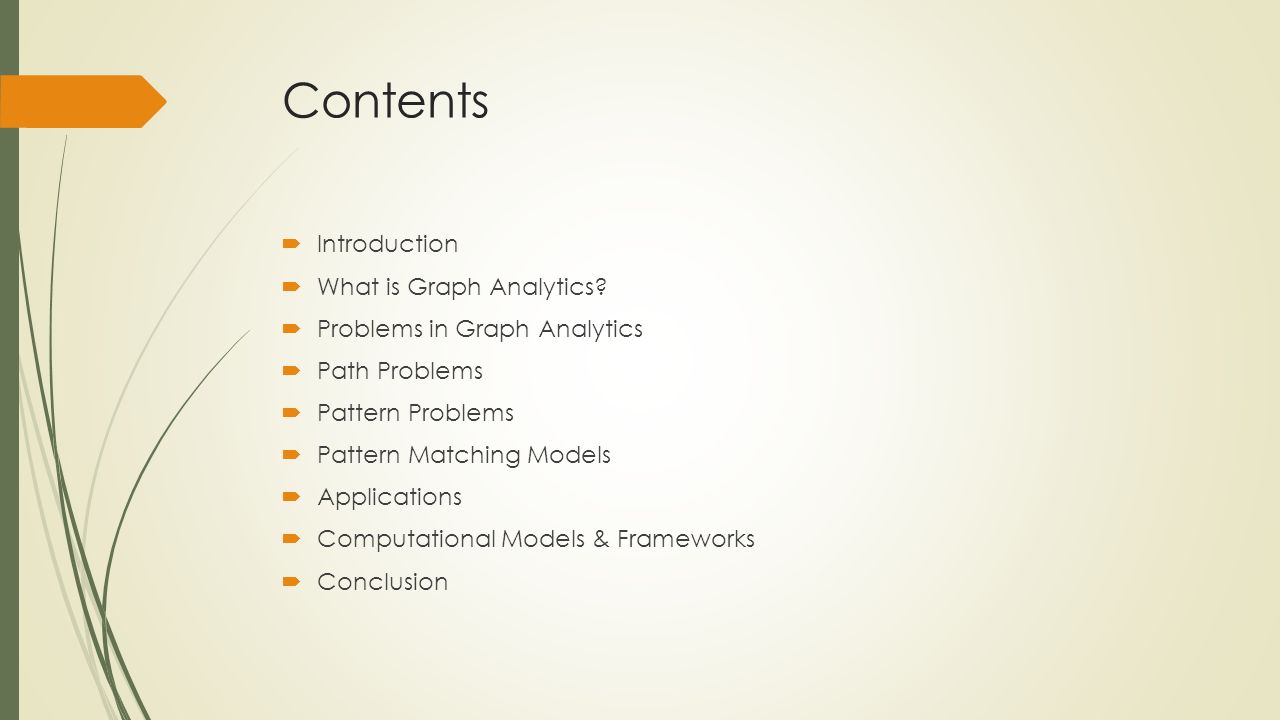 Contents

Introduction
What is Graph Analytics?
Problems in Graph Analytics
Path Problems
Pattern Problems
Pattern Matching Models
Applications
Computational Models & Frameworks
Conclusion